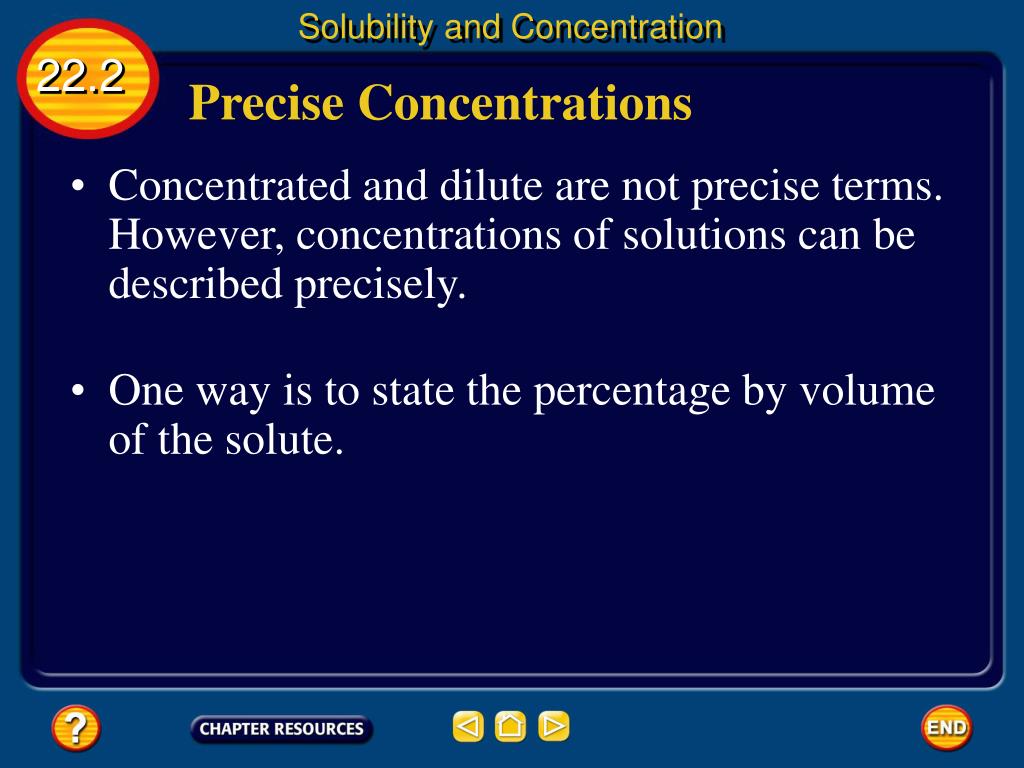 Solubility and Concentration

22.2

Precise Concentrations

• Concentrated and dilute are not precise terms. However, concentrations of solutions can be described precisely.

• One way is to state the percentage by volume of the solute.

?

CHAPTER RESOURCES

END